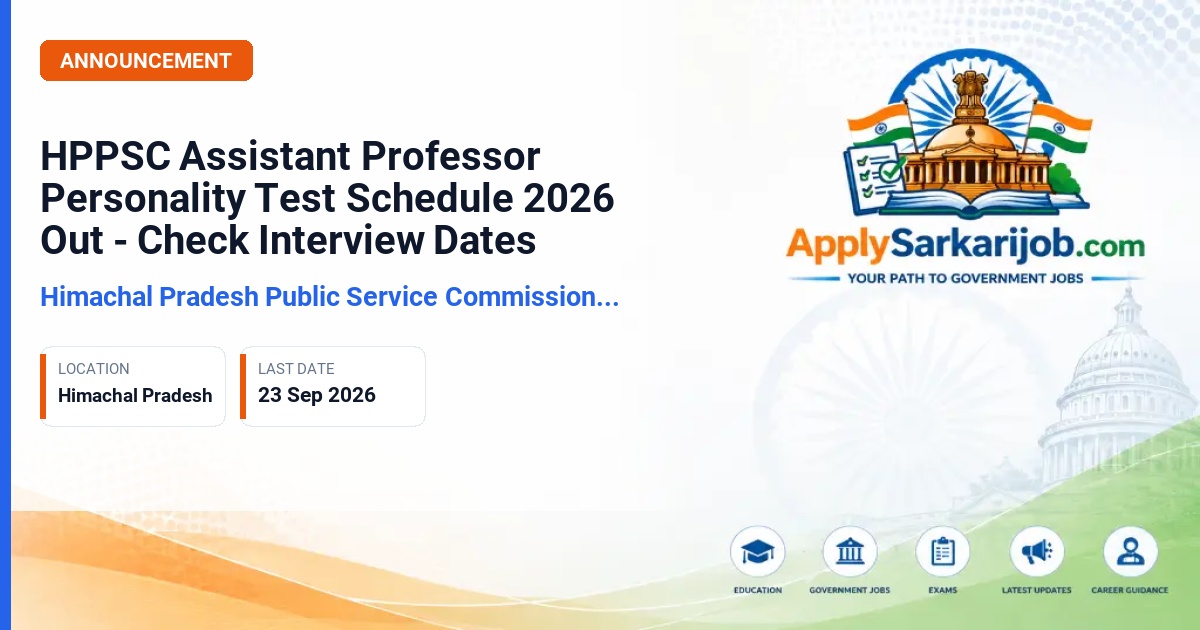 ANNOUNCEMENT

HPPSC Assistant Professor Personality Test Schedule 2026 Out - Check Interview Dates

Himachal Pradesh Public Service Commission...

LOCATION
Himachal Pradesh

LAST DATE
23 Sep 2026

ApplySarkarijob.com
YOUR PATH TO GOVERNMENT JOBS

EDUCATION
GOVERNMENT JOBS
EXAMS
LATEST UPDATES
CAREER GUIDANCE